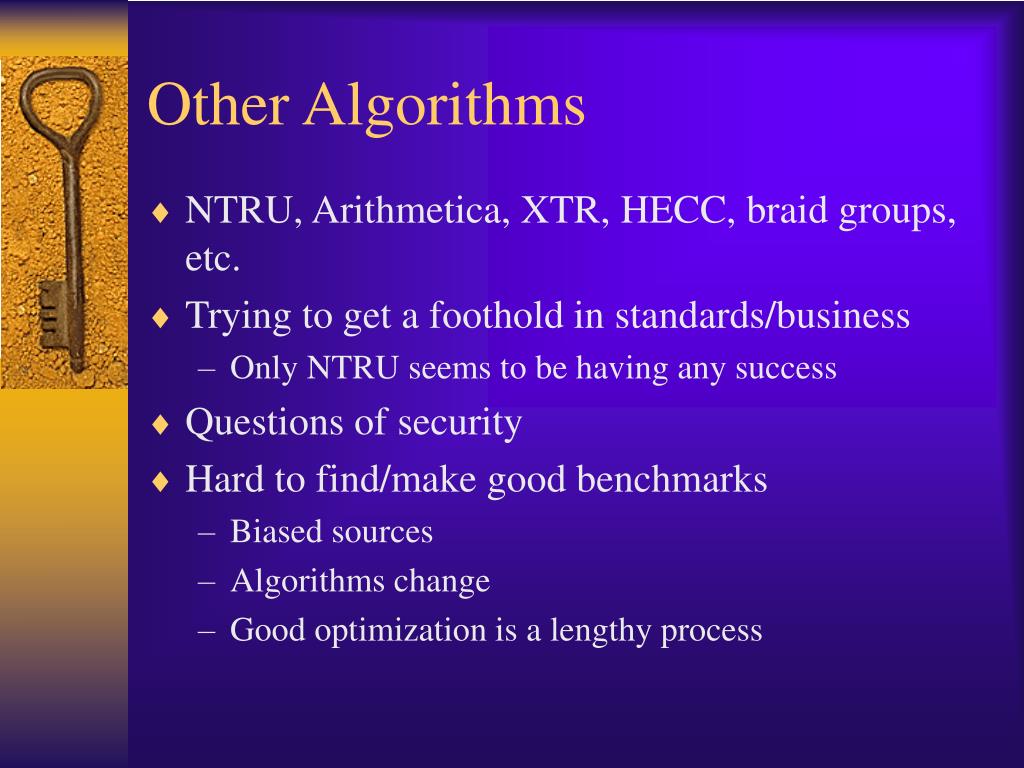 Other Algorithms

♦ NTRU, Arithmetica, XTR, HECC, braid groups, etc.

♦ Trying to get a foothold in standards/business
– Only NTRU seems to be having any success

♦ Questions of security

♦ Hard to find/make good benchmarks
– Biased sources
– Algorithms change
– Good optimization is a lengthy process